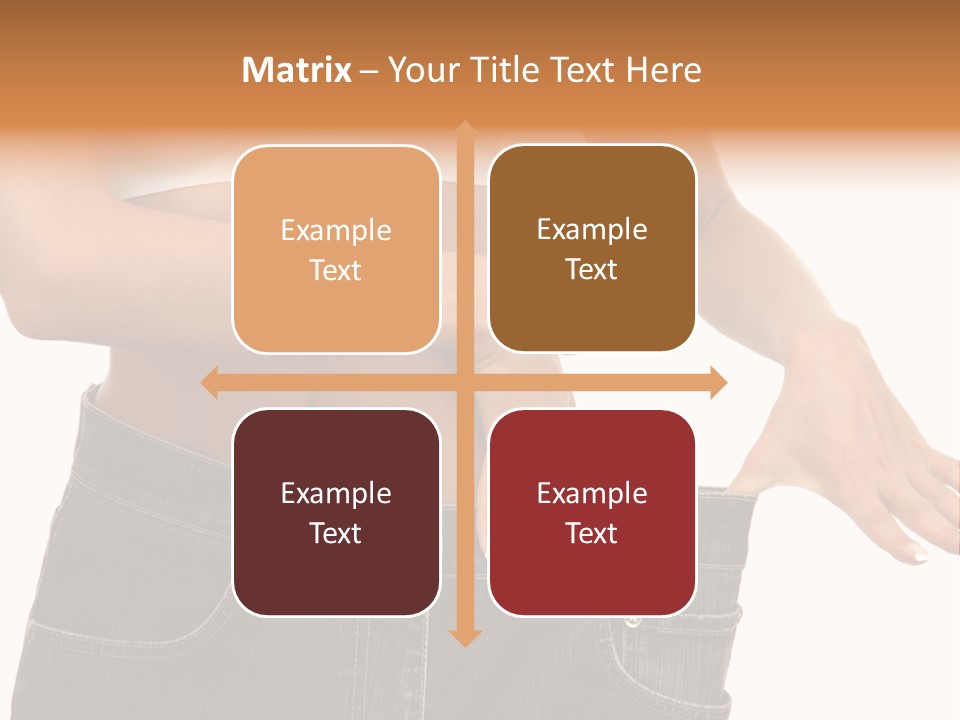 Matrix – Your Title Text Here

Example Text

Example Text

Example Text

Example Text